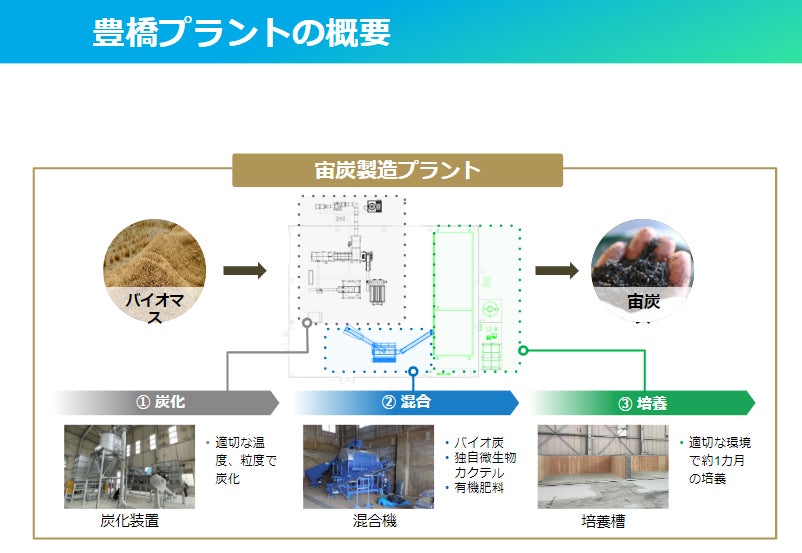 豊橋プラントの概要

宙炭製造プラント

バイオマス

宙炭

① 炭化

② 混合

③ 培養

・適切な温度、粒度で炭化

炭化装置

・バイオ炭
・独自微生物カクテル
・有機肥料

混合機

・適切な環境で約1カ月の培養

培養槽